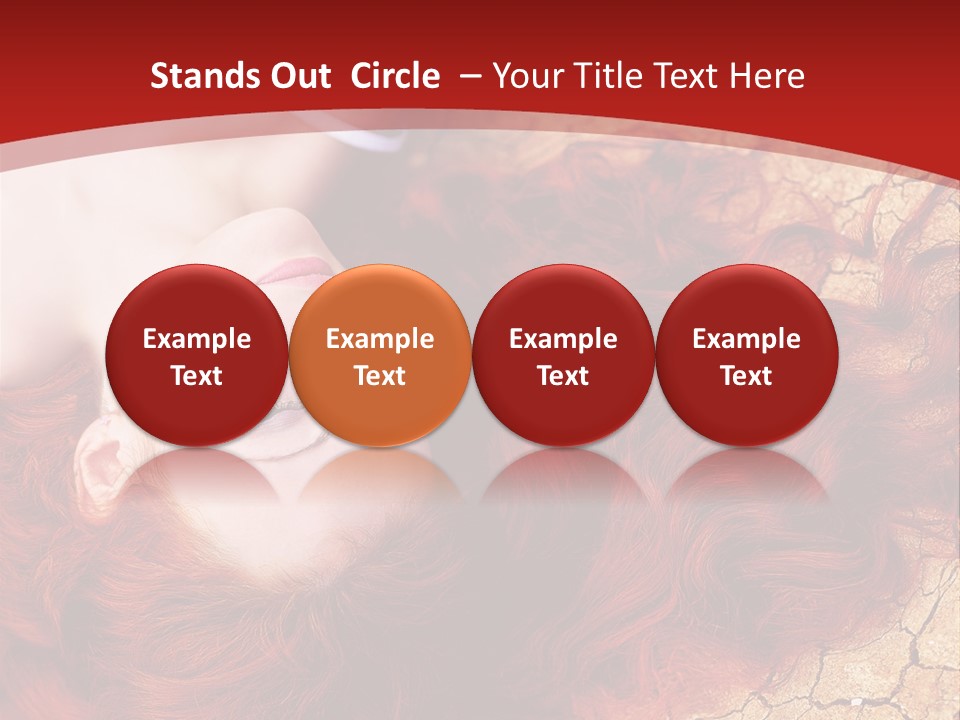 Stands Out Circle – Your Title Text Here

Example Text

Example Text

Example Text

Example Text